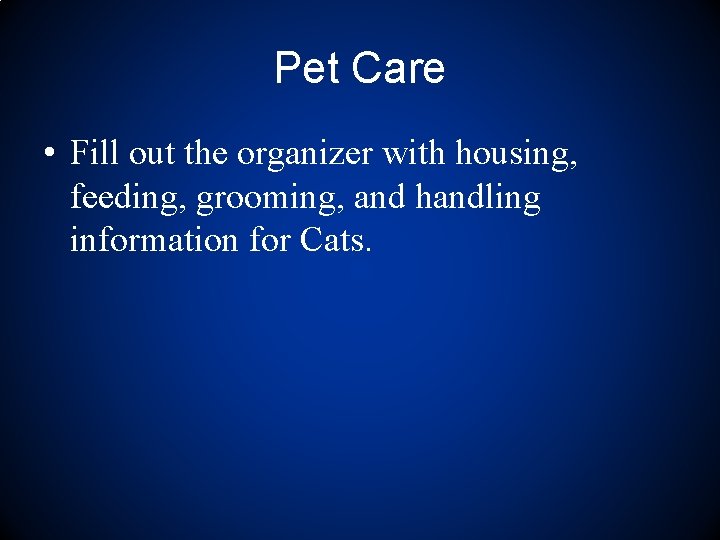 Pet Care

• Fill out the organizer with housing, feeding, grooming, and handling information for Cats.